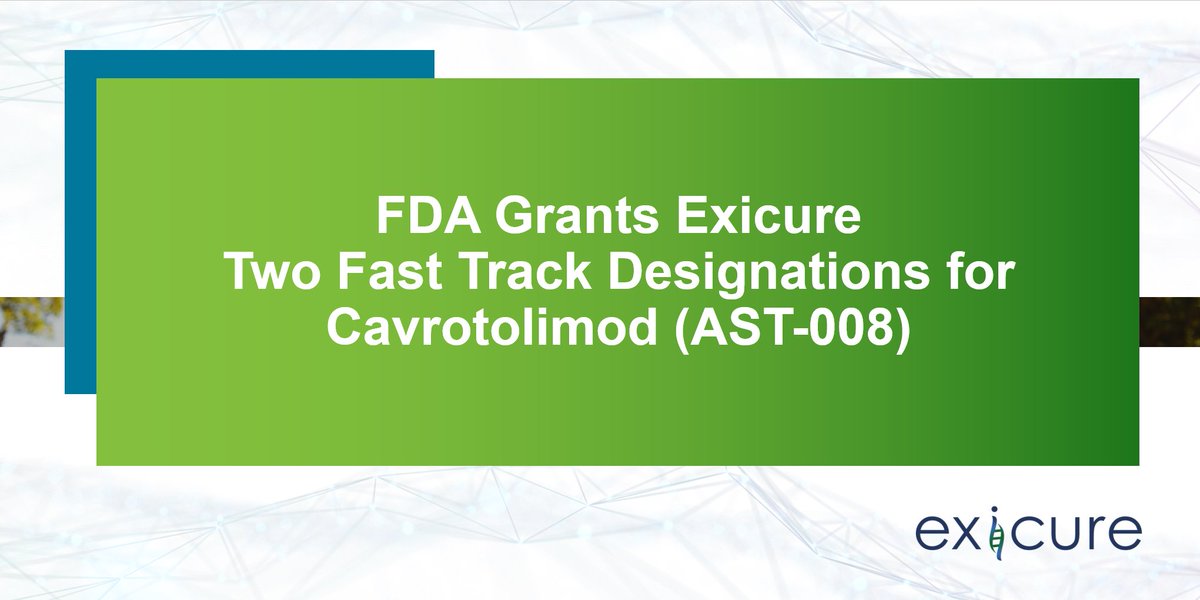 FDA Grants Exicure
Two Fast Track Designations for
Cavrotolimod (AST-008)

exicure